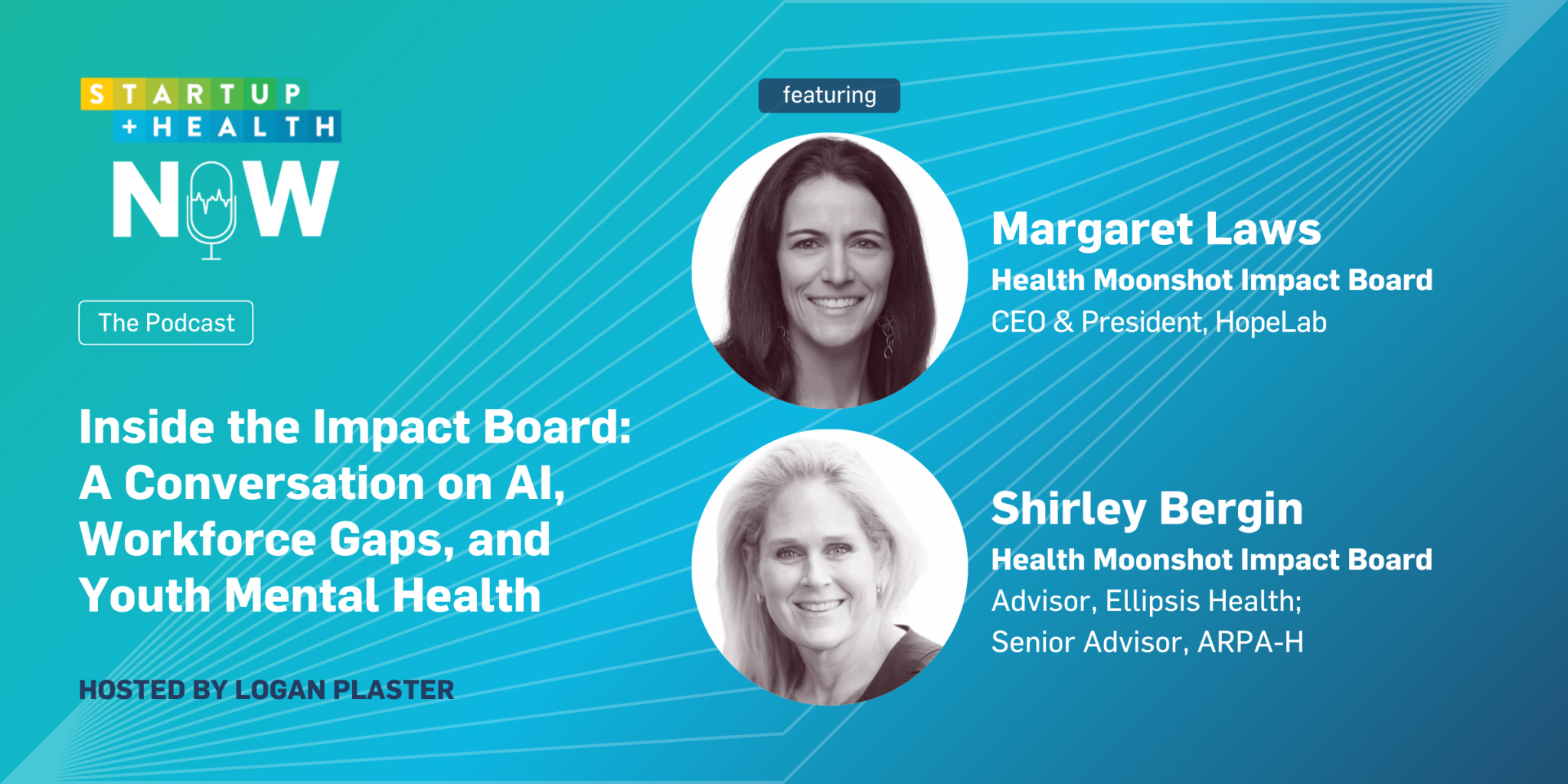 STARTUP
+HEALTH
NOW

The Podcast

Inside the Impact Board: A Conversation on AI, Workforce Gaps, and Youth Mental Health

HOSTED BY LOGAN PLASTER

featuring

Margaret Laws
Health Moonshot Impact Board
CEO & President, HopeLab

Shirley Bergin
Health Moonshot Impact Board
Advisor, Ellipsis Health;
Senior Advisor, ARPA-H